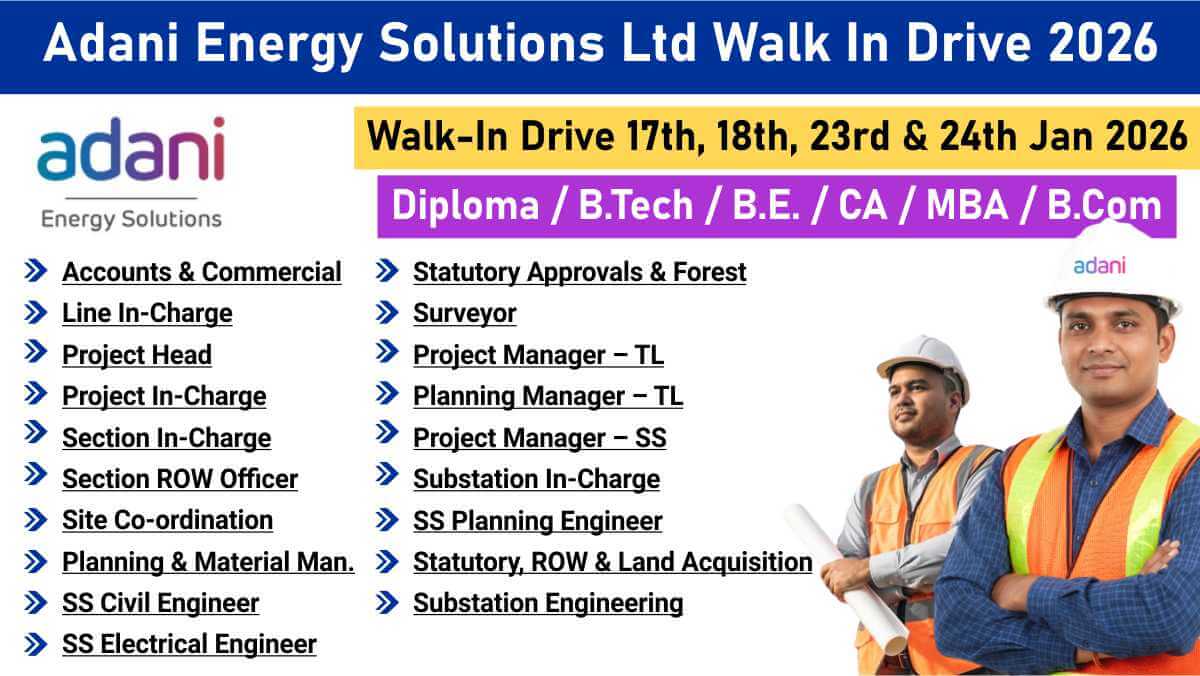 Adani Energy Solutions Ltd Walk In Drive 2026

adani
Energy Solutions

Walk-In Drive 17th, 18th, 23rd & 24th Jan 2026

Diploma / B.Tech / B.E. / CA / MBA / B.Com

Accounts & Commercial
Line In-Charge
Project Head
Project In-Charge
Section In-Charge
Section ROW Officer
Site Co-ordination
Planning & Material Man.
SS Civil Engineer
SS Electrical Engineer

Statutory Approvals & Forest
Surveyor
Project Manager – TL
Planning Manager – TL
Project Manager – SS
Substation In-Charge
SS Planning Engineer
Statutory, ROW & Land Acquisition
Substation Engineering

adani